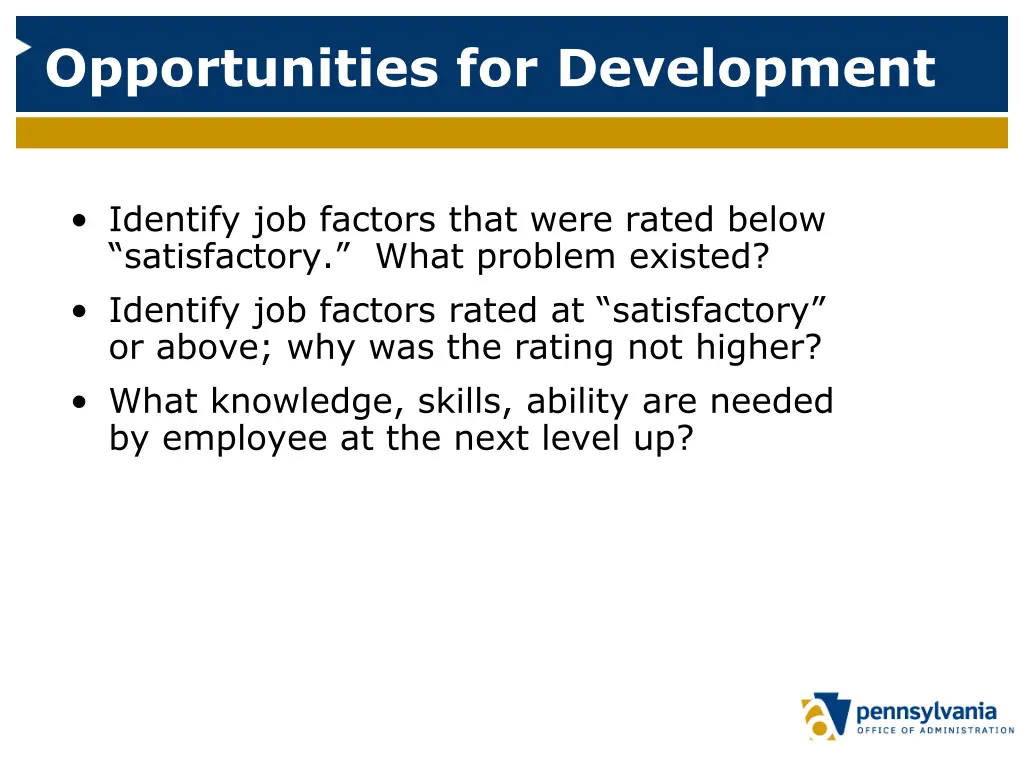 Opportunities for Development

• Identify job factors that were rated below “satisfactory.” What problem existed?
• Identify job factors rated at “satisfactory” or above; why was the rating not higher?
• What knowledge, skills, ability are needed by employee at the next level up?

pennsylvania
OFFICE OF ADMINISTRATION